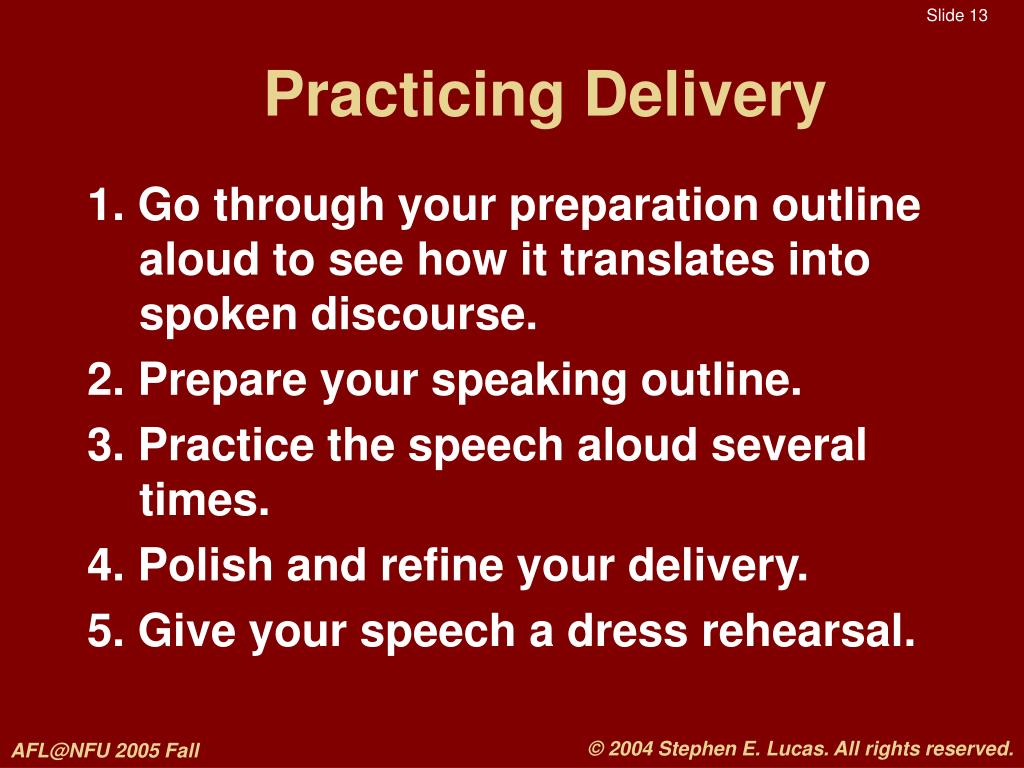 Slide 13

Practicing Delivery

1. Go through your preparation outline aloud to see how it translates into spoken discourse.

2. Prepare your speaking outline.

3. Practice the speech aloud several times.

4. Polish and refine your delivery.

5. Give your speech a dress rehearsal.

AFL@NFU 2005 Fall

© 2004 Stephen E. Lucas. All rights reserved.